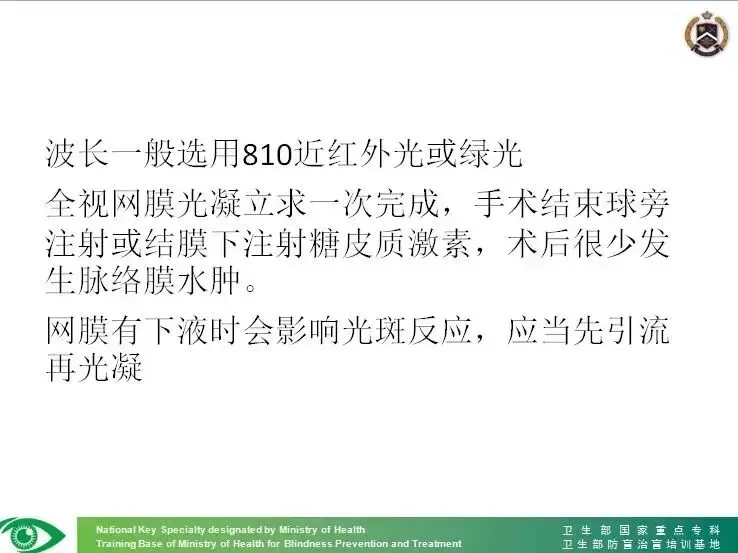 波长一般选用810近红外光或绿光

全视网膜光凝立求一次完成，手术结束球旁注射或结膜下注射糖皮质激素，术后很少发生脉络膜水肿。

网膜有下液时会影响光斑反应，应当先引流再光凝

National Key Specialty designated by Ministry of Health
Training Base of Ministry of Health for Blindness Prevention and Treatment

卫生部国家重点专科
卫生部防盲治盲培训基地